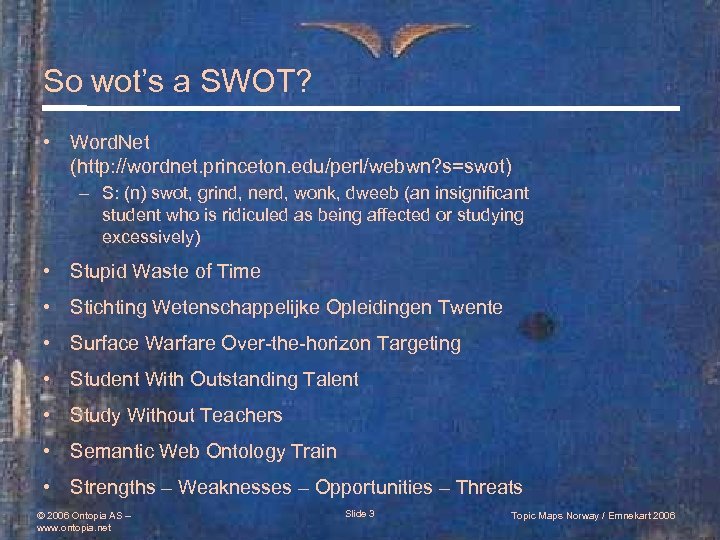 So wot's a SWOT?

• WordNet (http://wordnet.princeton.edu/perl/webwn?s=swot)
– S: (n) swot, grind, nerd, wonk, dweeb (an insignificant student who is ridiculed as being affected or studying excessively)

• Stupid Waste of Time

• Stichting Wetenschappelijke Opleidingen Twente

• Surface Warfare Over-the-horizon Targeting

• Student With Outstanding Talent

• Study Without Teachers

• Semantic Web Ontology Train

• Strengths – Weaknesses – Opportunities – Threats

© 2006 Ontopia AS – www.ontopia.net

Slide 3

Topic Maps Norway / Emnekart 2006